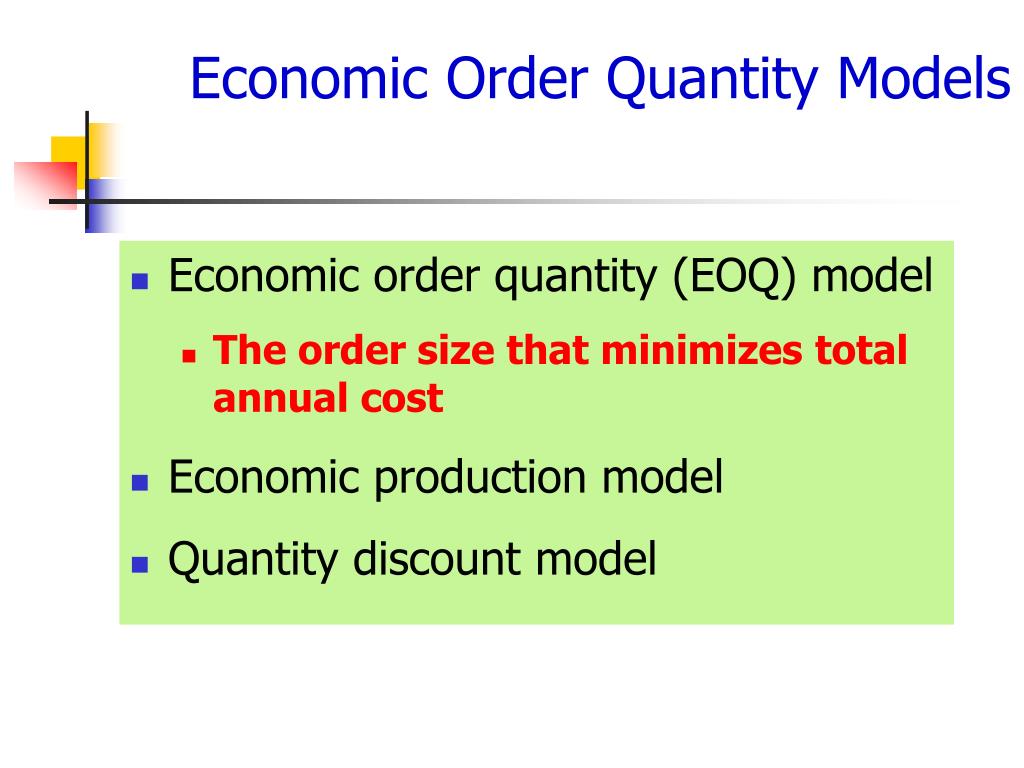 Economic Order Quantity Models

- Economic order quantity (EOQ) model
  - The order size that minimizes total annual cost
- Economic production model
- Quantity discount model